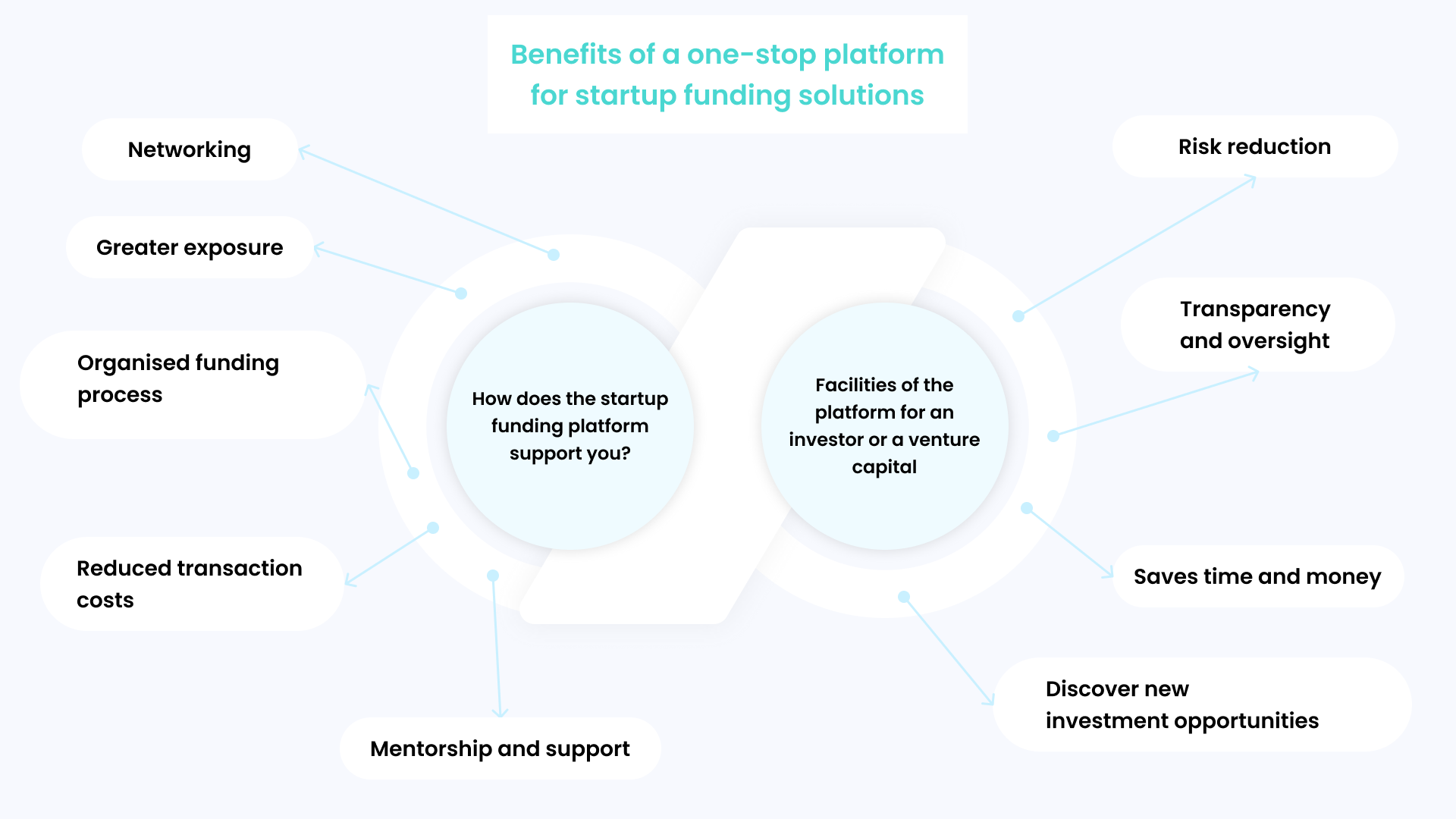 Benefits of a one-stop platform for startup funding solutions

How does the startup funding platform support you?

Networking

Greater exposure

Organised funding process

Reduced transaction costs

Mentorship and support

Facilities of the platform for an investor or a venture capital

Risk reduction

Transparency and oversight

Saves time and money

Discover new investment opportunities